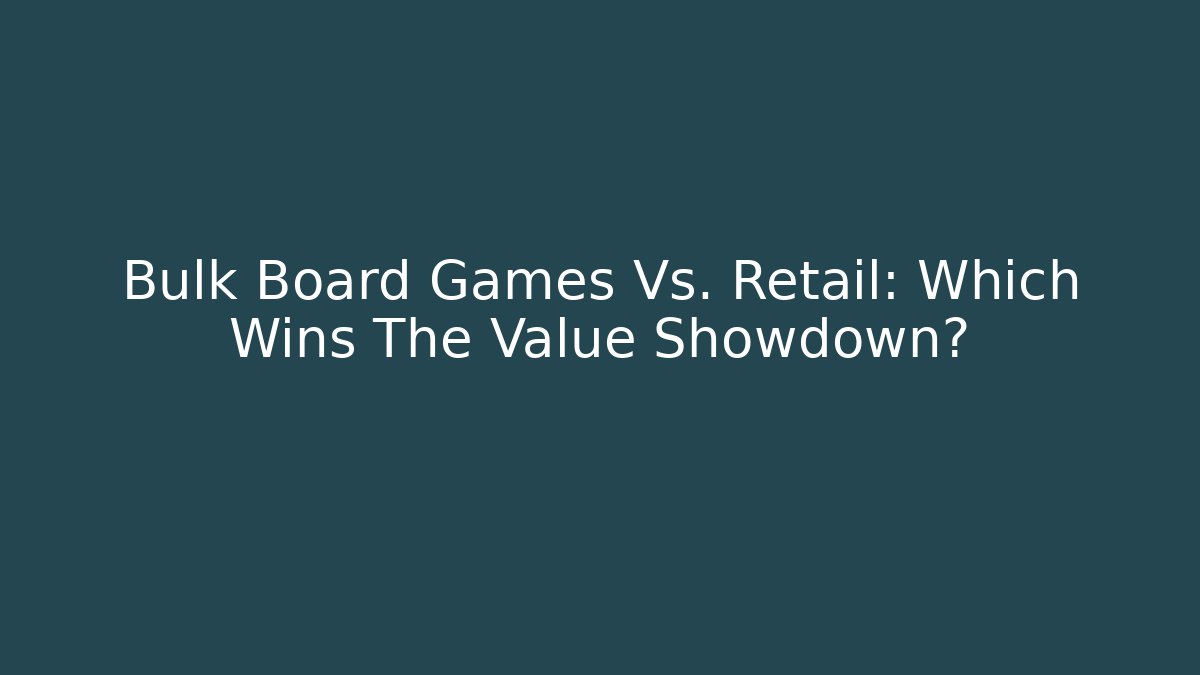 Bulk Board Games Vs. Retail: Which Wins The Value Showdown?